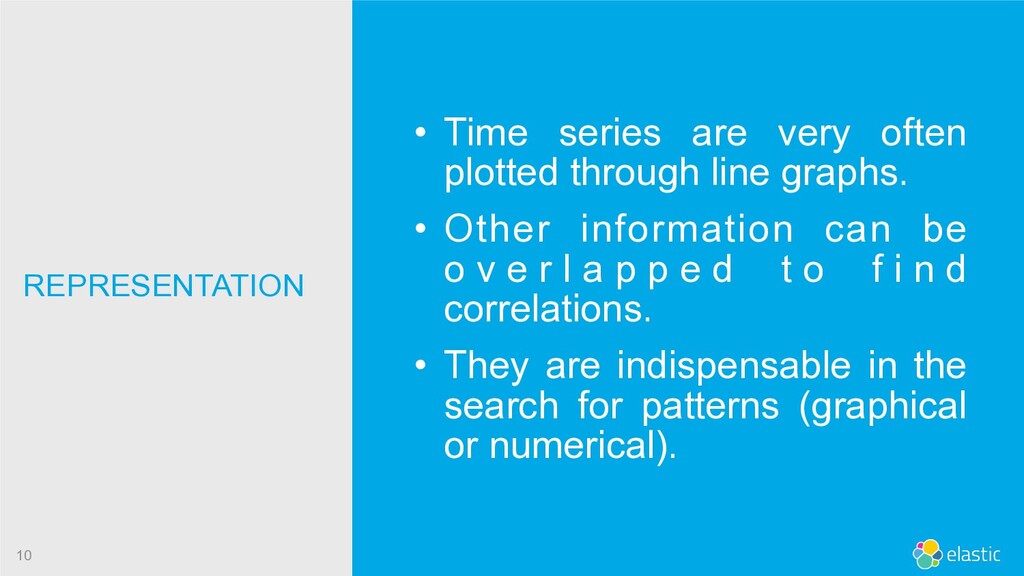 REPRESENTATION

• Time series are very often plotted through line graphs.

• Other information can be overlapped to find correlations.

• They are indispensable in the search for patterns (graphical or numerical).

10

elastic